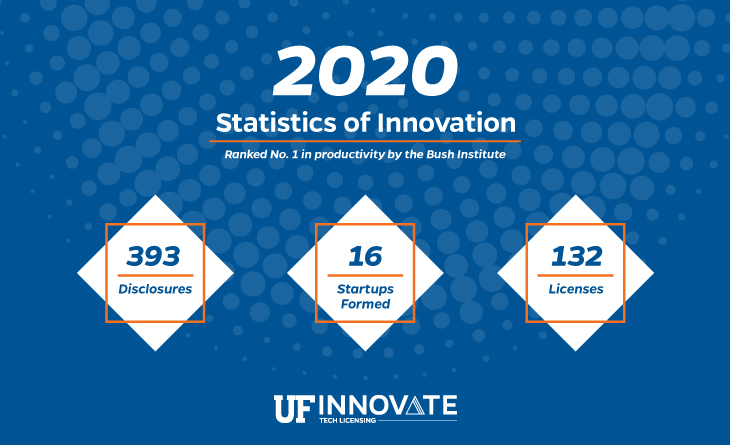 2020
Statistics of Innovation
Ranked No. 1 in productivity by the Bush Institute

393
Disclosures

16
Startups Formed

132
Licenses

UF INNOVATE
TECH LICENSING